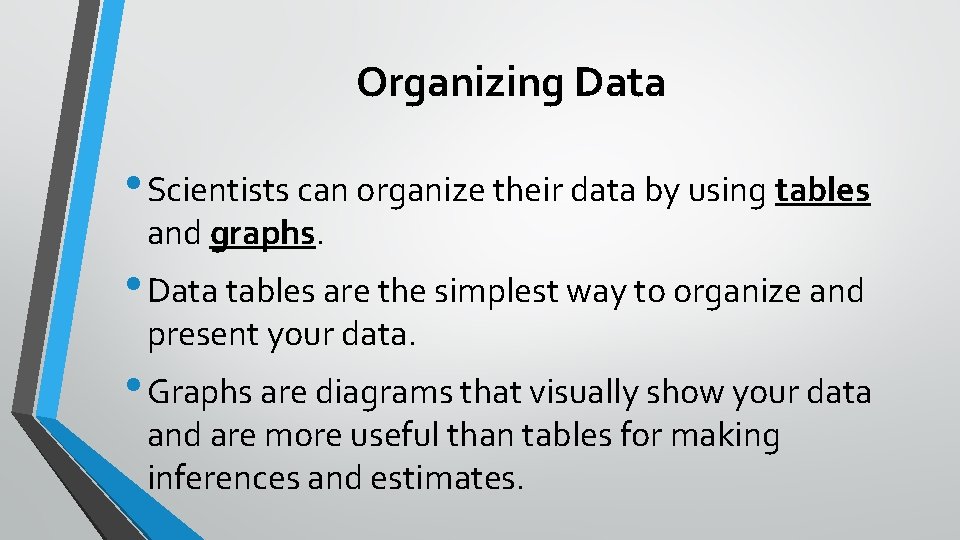 Organizing Data

• Scientists can organize their data by using tables and graphs.

• Data tables are the simplest way to organize and present your data.

• Graphs are diagrams that visually show your data and are more useful than tables for making inferences and estimates.